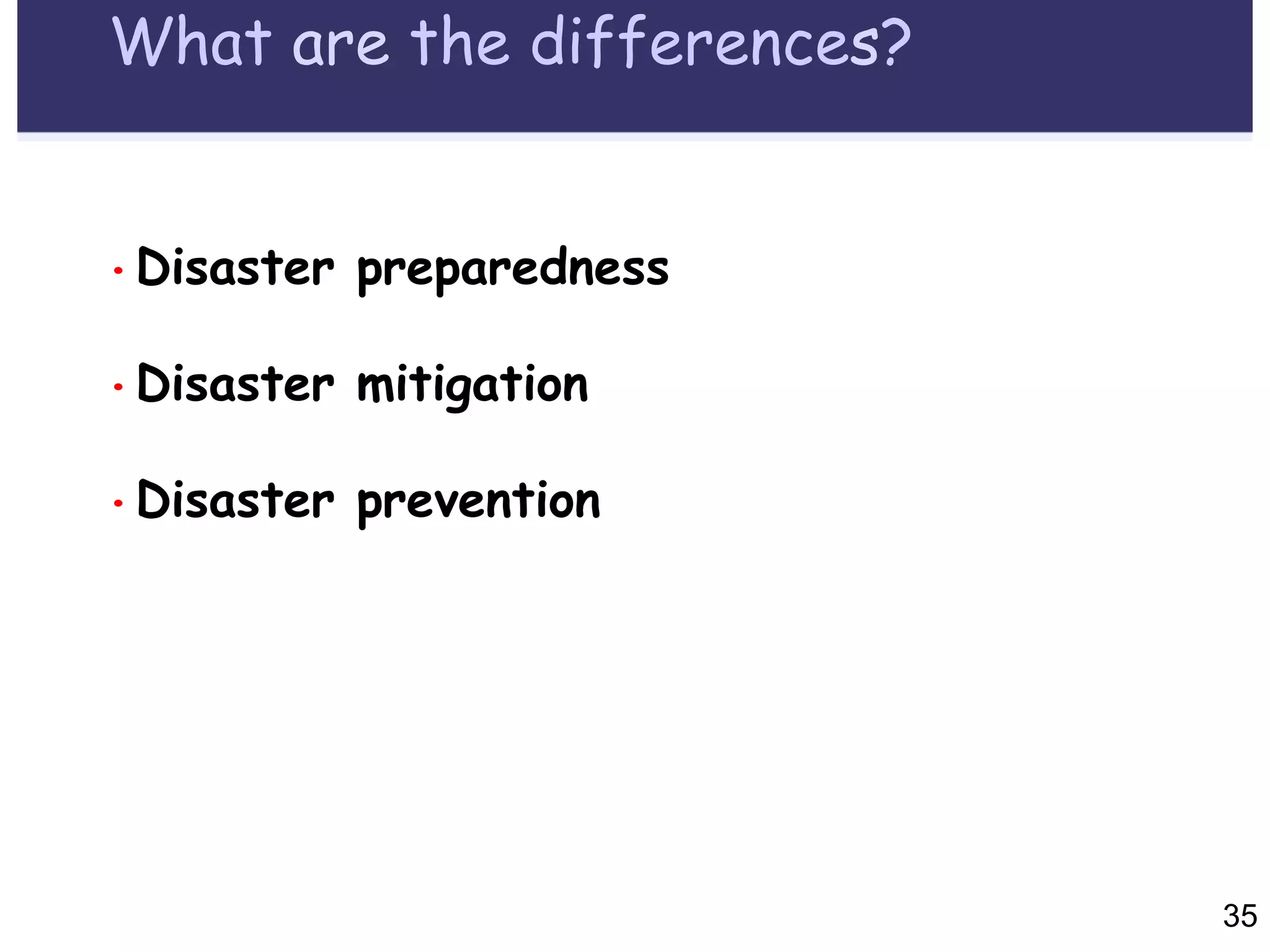 What are the differences?

• Disaster preparedness

• Disaster mitigation

• Disaster prevention

35